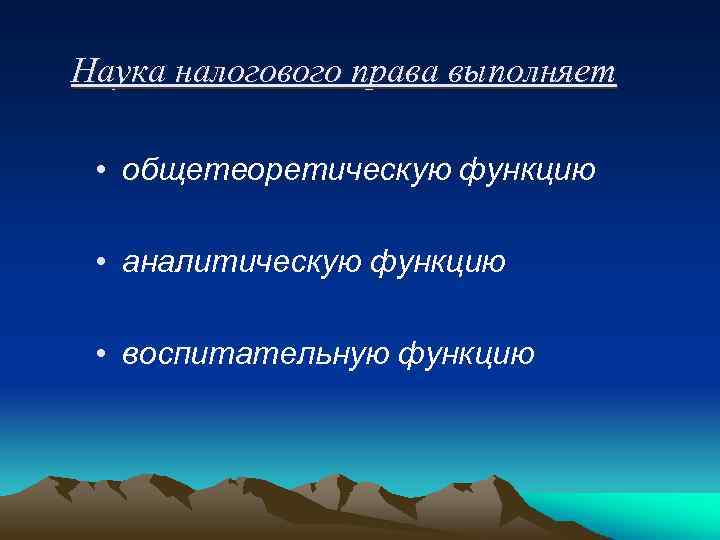 Наука налогового права выполняет

• общетеоретическую функцию

• аналитическую функцию

• воспитательную функцию